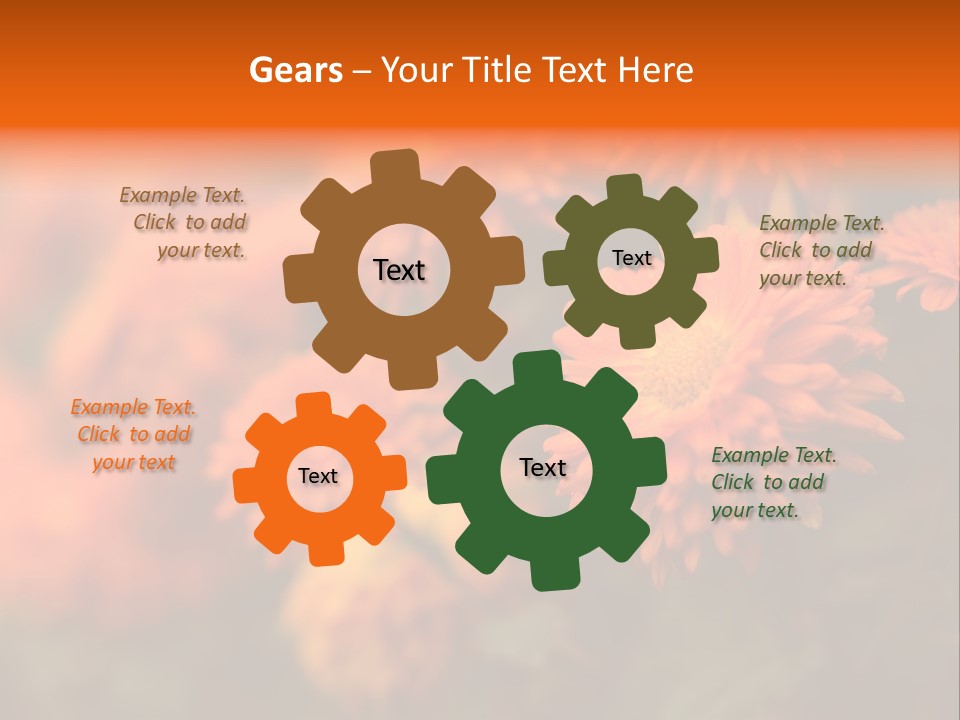 Gears – Your Title Text Here

Example Text. Click to add your text.

Text

Text

Example Text. Click to add your text.

Example Text. Click to add your text

Text

Text

Example Text. Click to add your text.